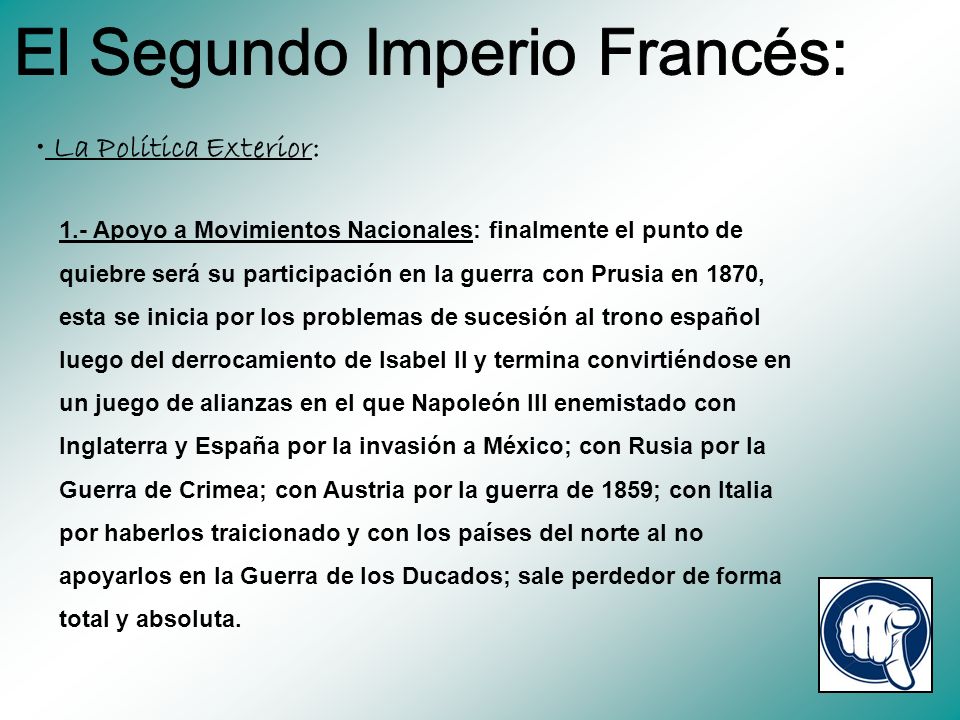 El Segundo Imperio Francés:

• La Política Exterior:

1.- Apoyo a Movimientos Nacionales: finalmente el punto de quiebre será su participación en la guerra con Prusia en 1870, esta se inicia por los problemas de sucesión al trono español luego del derrocamiento de Isabel II y termina convirtiéndose en un juego de alianzas en el que Napoleón III enemistado con Inglaterra y España por la invasión a México; con Rusia por la Guerra de Crimea; con Austria por la guerra de 1859; con Italia por haberlos traicionado y con los países del norte al no apoyarlos en la Guerra de los Ducados; sale perdedor de forma total y absoluta.